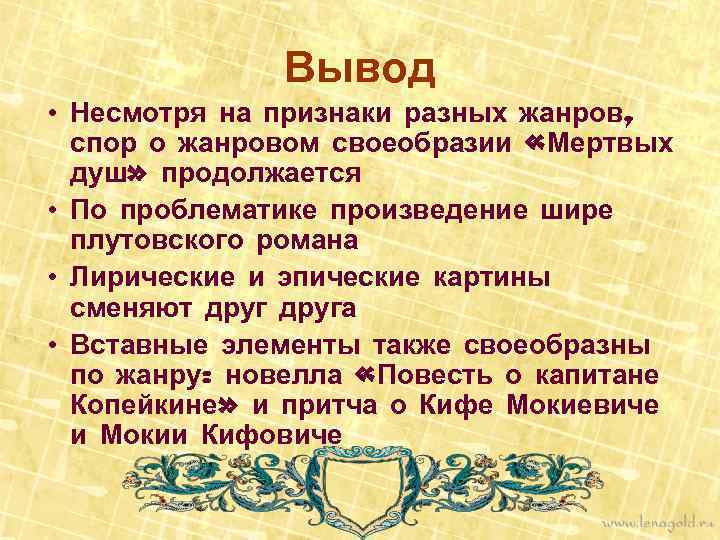 Вывод

• Несмотря на признаки разных жанров, спор о жанровом своеобразии «Мертвых душ» продолжается

• По проблематике произведение шире плутовского романа

• Лирические и эпические картины сменяют друг друга

• Вставные элементы также своеобразны по жанру: новелла «Повесть о капитане Копейкине» и притча о Кифе Мокиевиче и Мокии Кифовиче

www.lenagold.ru